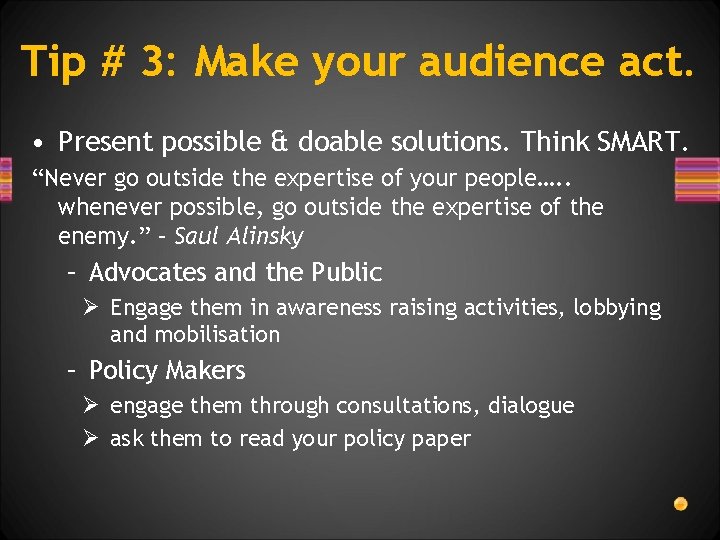 Tip # 3: Make your audience act.

• Present possible & doable solutions. Think SMART.

“Never go outside the expertise of your people….. whenever possible, go outside the expertise of the enemy.” – Saul Alinsky

– Advocates and the Public

➢ Engage them in awareness raising activities, lobbying and mobilisation

– Policy Makers

➢ engage them through consultations, dialogue

➢ ask them to read your policy paper